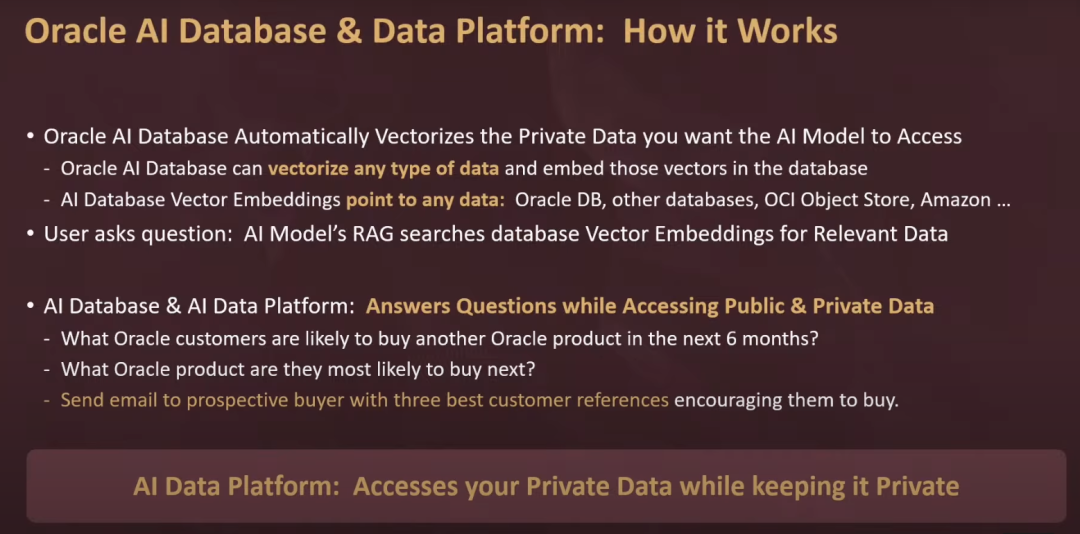 Oracle AI Database & Data Platform: How it Works

• Oracle AI Database Automatically Vectorizes the Private Data you want the AI Model to Access
- Oracle AI Database can vectorize any type of data and embed those vectors in the database
- AI Database Vector Embeddings point to any data: Oracle DB, other databases, OCI Object Store, Amazon ...
• User asks question: AI Model's RAG searches database Vector Embeddings for Relevant Data

• AI Database & AI Data Platform: Answers Questions while Accessing Public & Private Data
- What Oracle customers are likely to buy another Oracle product in the next 6 months?
- What Oracle product are they most likely to buy next?
- Send email to prospective buyer with three best customer references encouraging them to buy.

AI Data Platform: Accesses your Private Data while keeping it Private